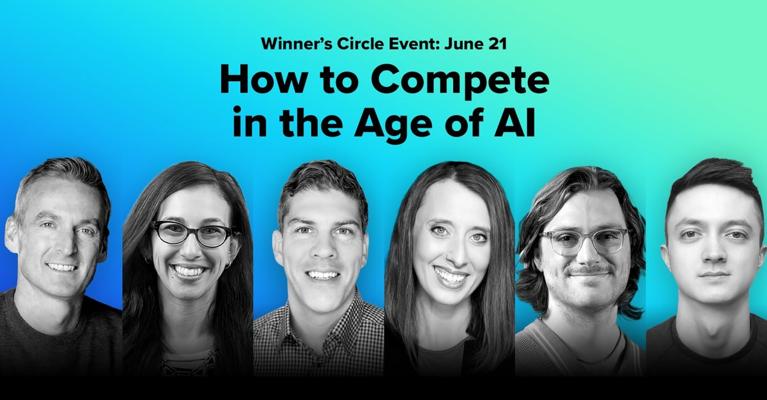 Winner's Circle Event: June 21

How to Compete in the Age of AI